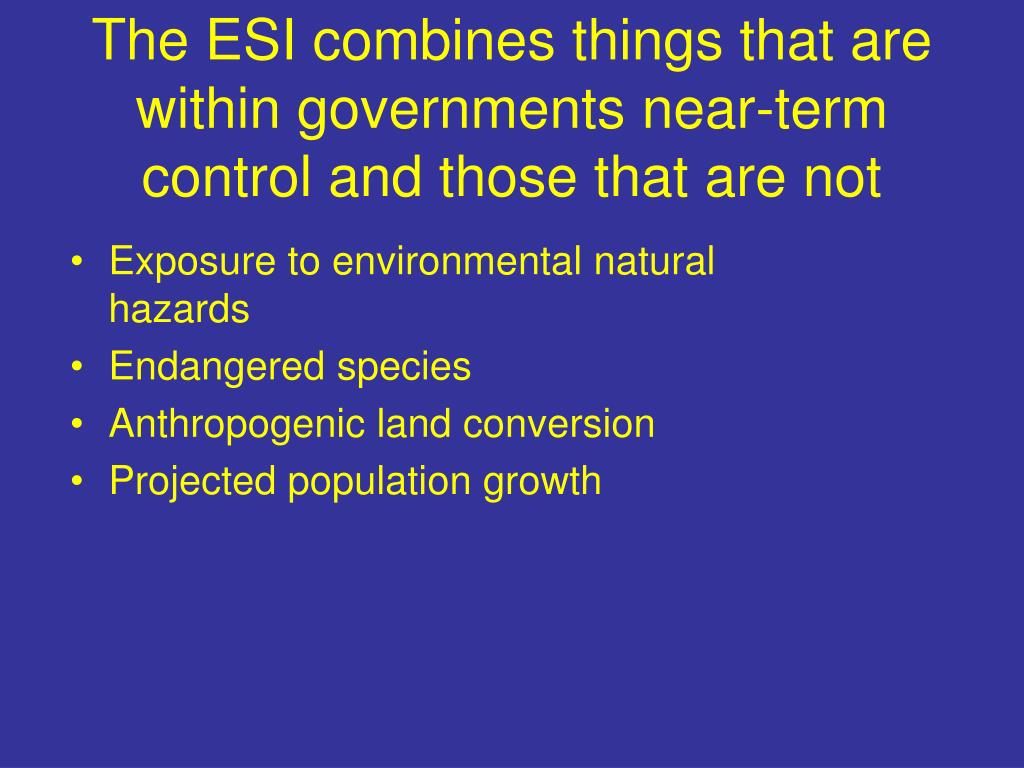 The ESI combines things that are within governments near-term control and those that are not

• Exposure to environmental natural hazards
• Endangered species
• Anthropogenic land conversion
• Projected population growth